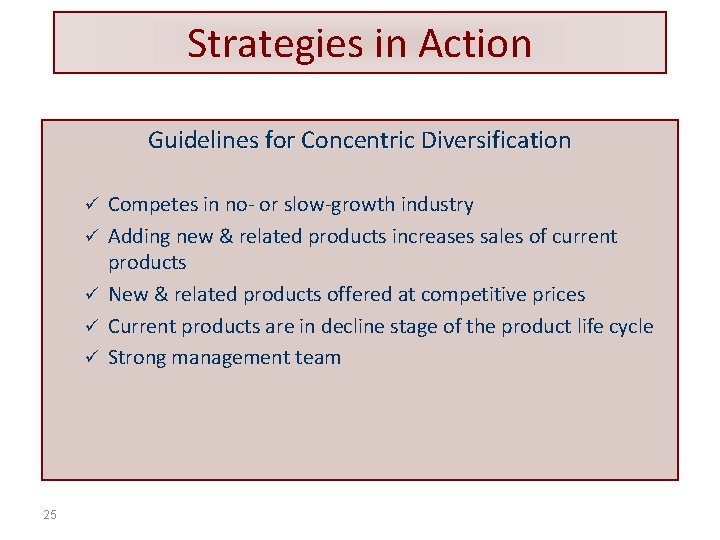 Strategies in Action

Guidelines for Concentric Diversification

✓ Competes in no- or slow-growth industry
✓ Adding new & related products increases sales of current products
✓ New & related products offered at competitive prices
✓ Current products are in decline stage of the product life cycle
✓ Strong management team

25